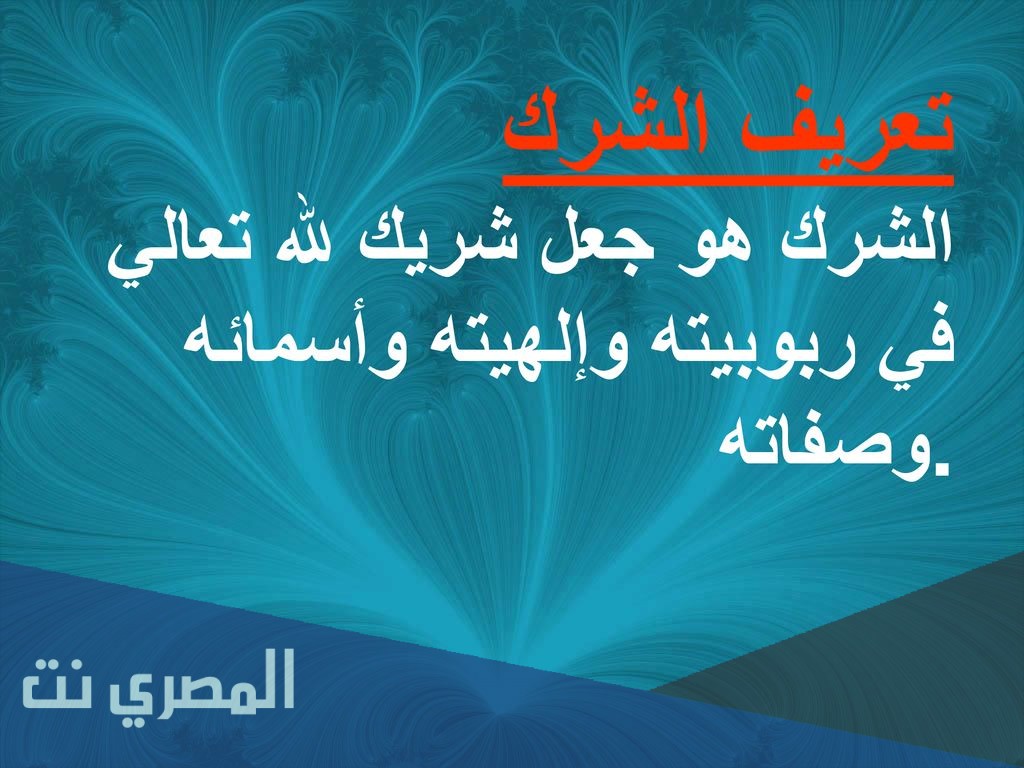 تعريف الشرك

الشرك هو جعل شريك لله تعالي في ربوبيته وإلهيته وأسمائه وصفاته.

المصري نت